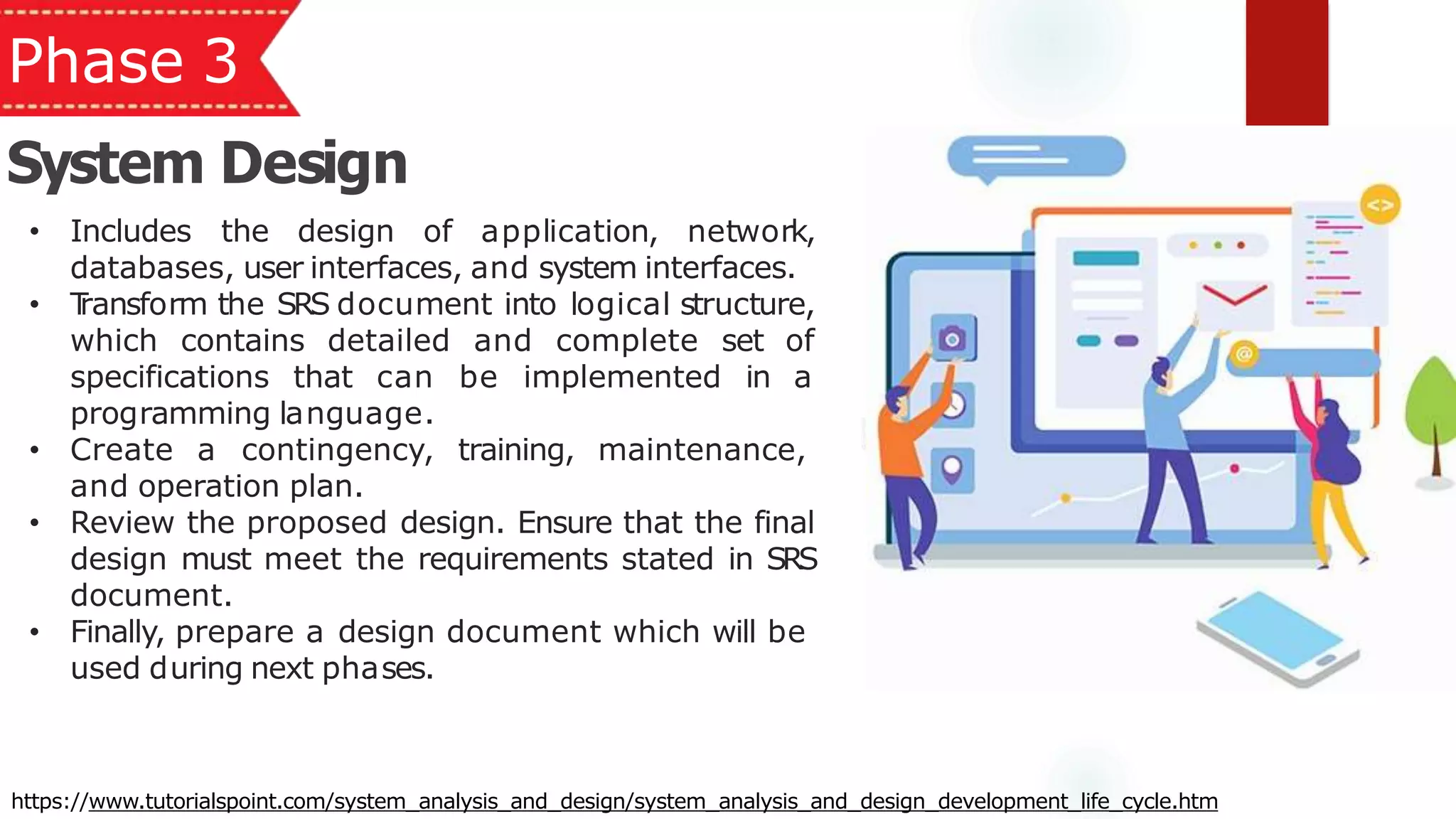 Phase 3

System Design

• Includes the design of application, network, databases, user interfaces, and system interfaces.
• Transform the SRS document into logical structure, which contains detailed and complete set of specifications that can be implemented in a programming language.
• Create a contingency, training, maintenance, and operation plan.
• Review the proposed design. Ensure that the final design must meet the requirements stated in SRS document.
• Finally, prepare a design document which will be used during next phases.

<>

@

https://www.tutorialspoint.com/system_analysis_and_design/system_analysis_and_design_development_life_cycle.htm